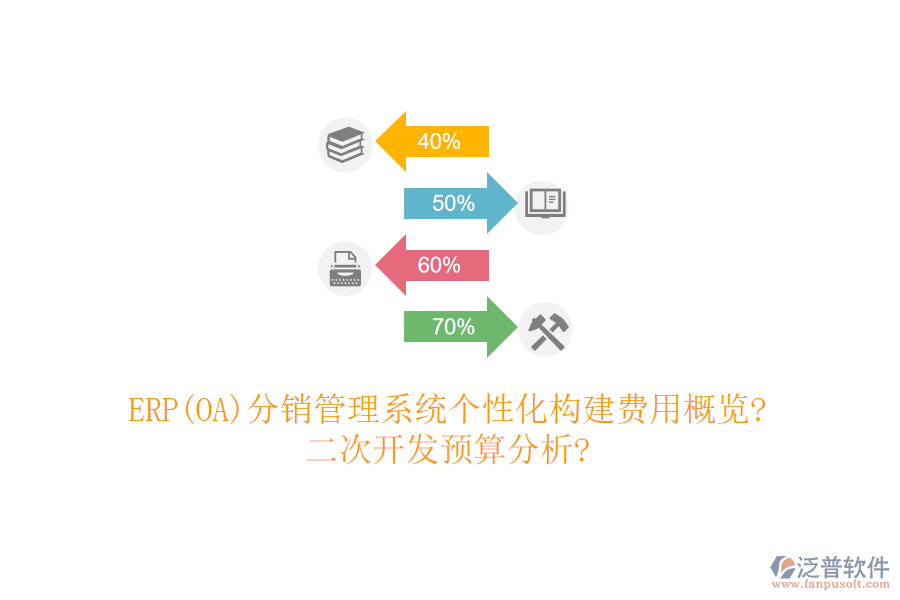 40%

50%

60%

70%

ERP(OA)分销管理系统个性化构建费用概览?
二次开发预算分析?

泛普软件
www.fanpusoft.com